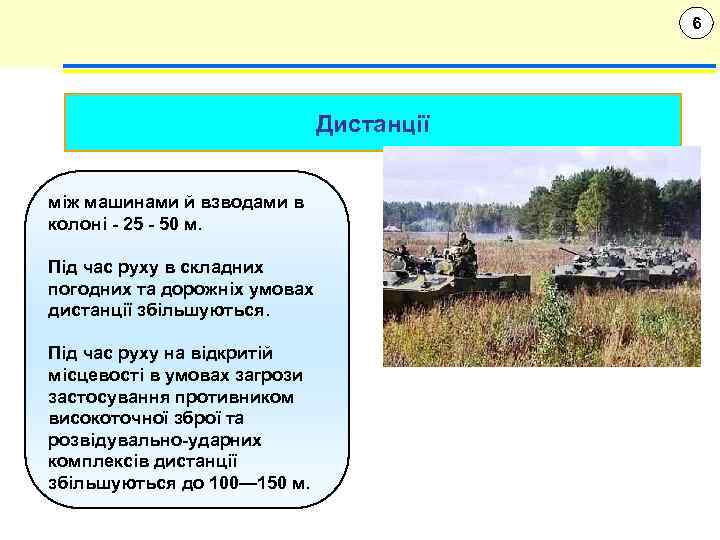 6

Дистанції

між машинами й взводами в колоні - 25 - 50 м.

Під час руху в складних погодних та дорожніх умовах дистанції збільшуються.

Під час руху на відкритій місцевості в умовах загрози застосування противником високоточної зброї та розвідувально-ударних комплексів дистанції збільшуються до 100—150 м.